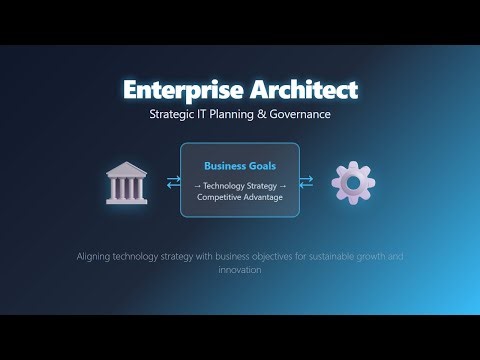 Enterprise Architect
Strategic IT Planning & Governance

Business Goals
→ Technology Strategy → Competitive Advantage

Aligning technology strategy with business objectives for sustainable growth and innovation